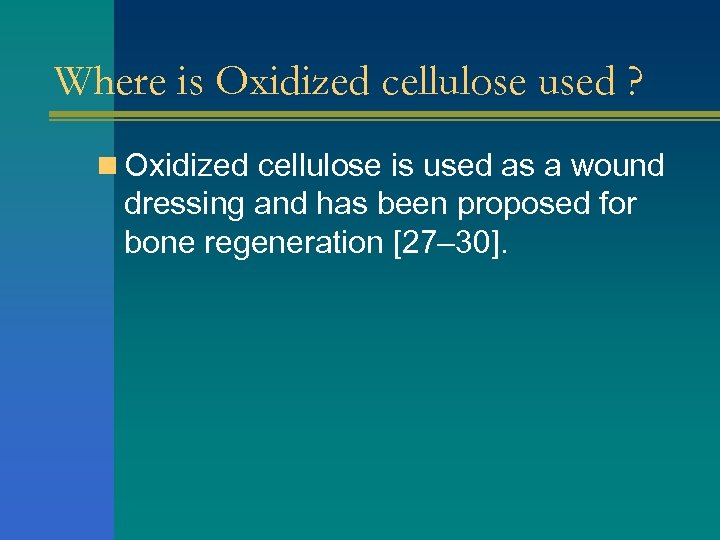 Where is Oxidized cellulose used ?

Oxidized cellulose is used as a wound dressing and has been proposed for bone regeneration [27–30].